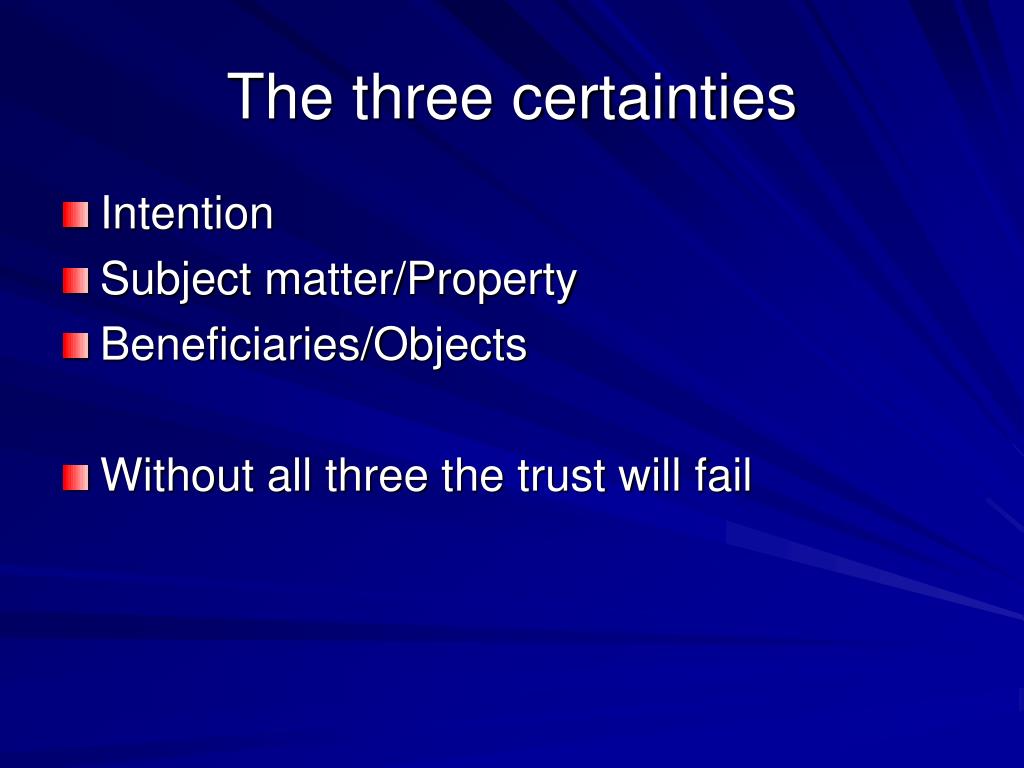 The three certainties

Intention
Subject matter/Property
Beneficiaries/Objects

Without all three the trust will fail